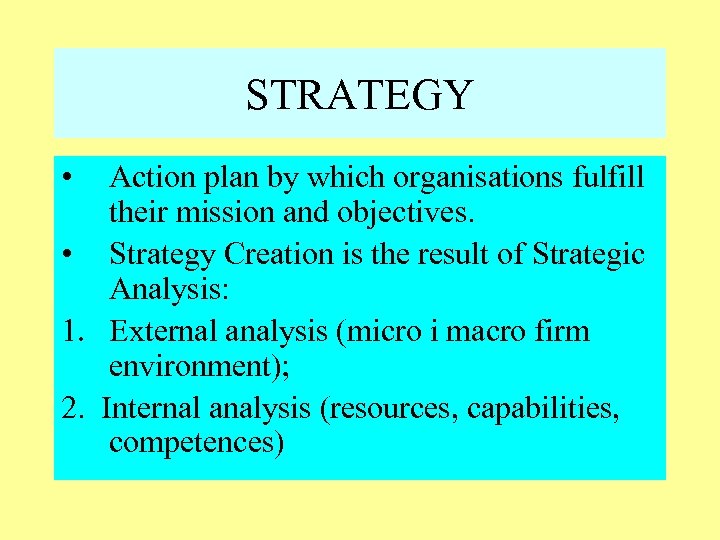 STRATEGY

• Action plan by which organisations fulfill their mission and objectives.
• Strategy Creation is the result of Strategic Analysis:
1. External analysis (micro i macro firm environment);
2. Internal analysis (resources, capabilities, competences)